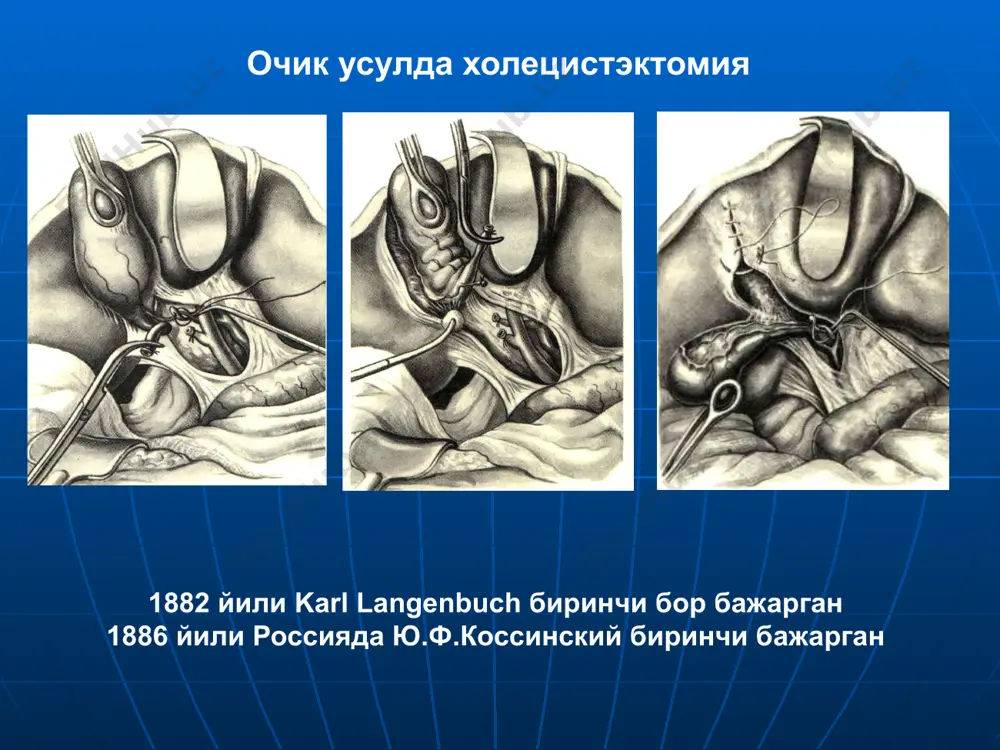 Очик усулда холецистэктомия

1882 йили Karl Langenbuch биринчи бор бажарган
1886 йили Россияда Ю.Ф.Коссинский биринчи бажарган